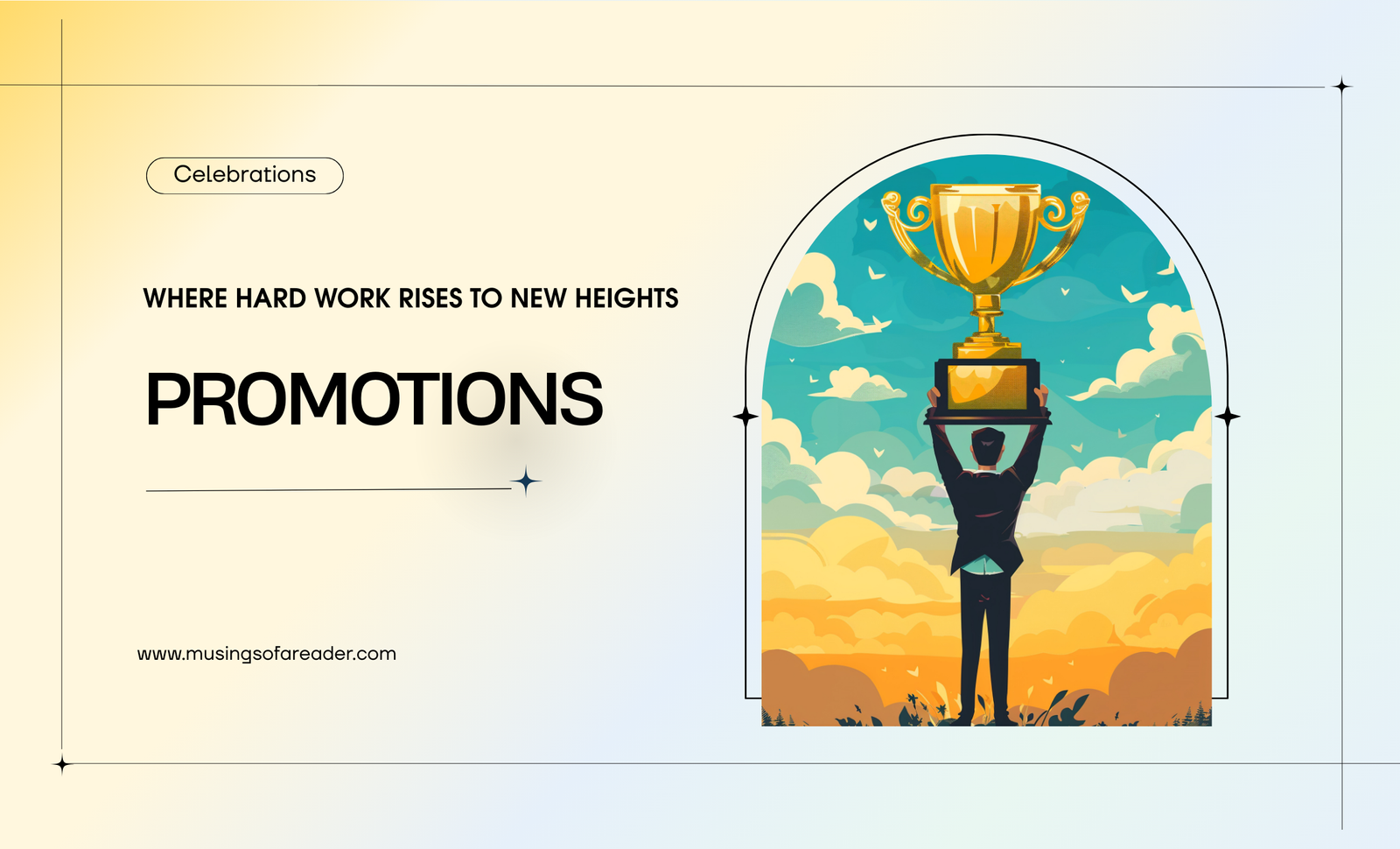 Celebrations

WHERE HARD WORK RISES TO NEW HEIGHTS

PROMOTIONS

www.musingsofareader.com